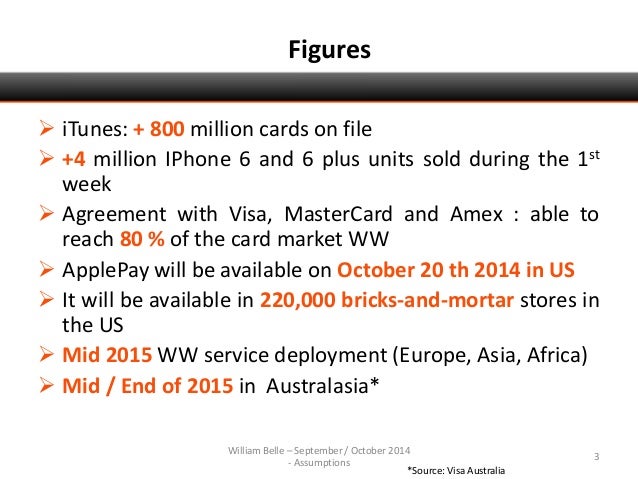 Figures

➢ iTunes: + 800 million cards on file

➢ +4 million IPhone 6 and 6 plus units sold during the 1$^{st}$ week

➢ Agreement with Visa, MasterCard and Amex : able to reach 80 % of the card market WW

➢ ApplePay will be available on October 20 th 2014 in US

➢ It will be available in 220,000 bricks-and-mortar stores in the US

➢ Mid 2015 WW service deployment (Europe, Asia, Africa)

➢ Mid / End of 2015 in Australasia*

William Belle – September / October 2014 - Assumptions

3

*Source: Visa Australia